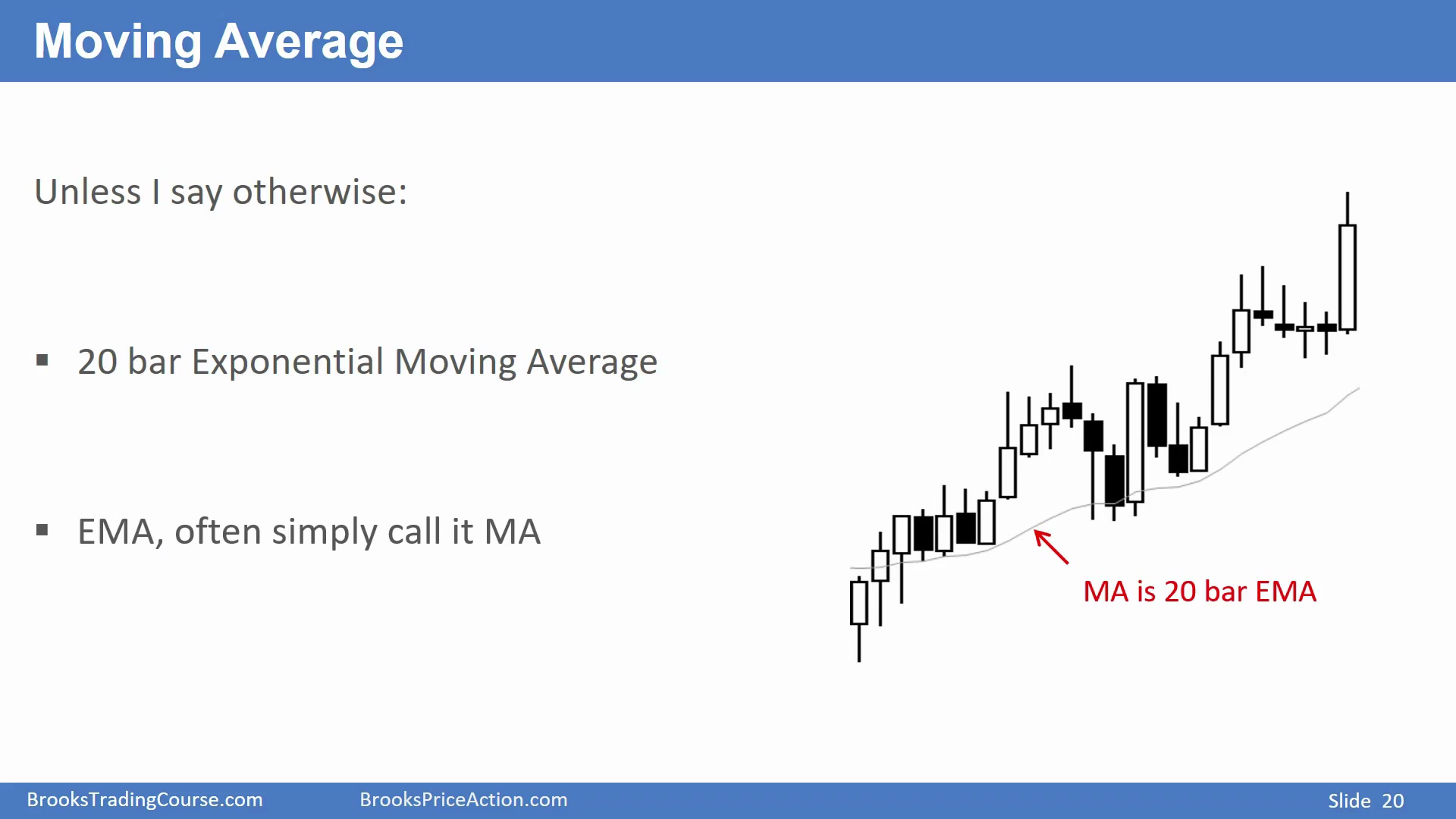 Moving Average

Unless I say otherwise:

▪ 20 bar Exponential Moving Average

▪ EMA, often simply call it MA

MA is 20 bar EMA

BrooksTradingCourse.com BrooksPriceAction.com Slide 20